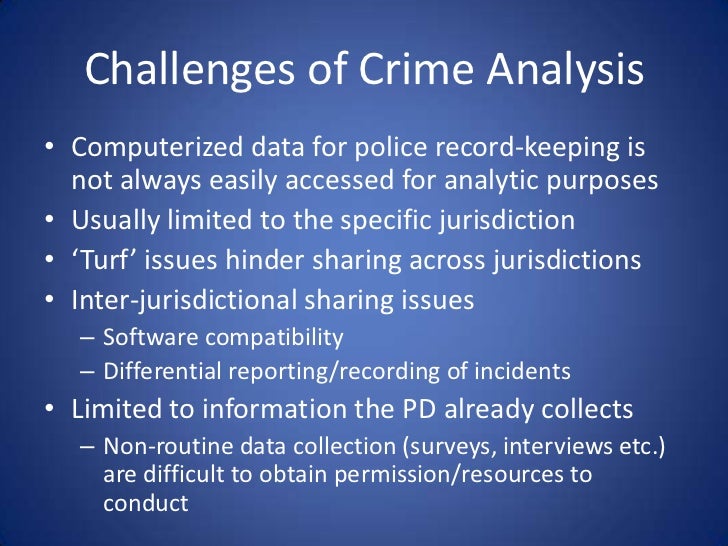 Challenges of Crime Analysis

• Computerized data for police record-keeping is not always easily accessed for analytic purposes
• Usually limited to the specific jurisdiction
• ‘Turf’ issues hinder sharing across jurisdictions
• Inter-jurisdictional sharing issues
– Software compatibility
– Differential reporting/recording of incidents
• Limited to information the PD already collects
– Non-routine data collection (surveys, interviews etc.) are difficult to obtain permission/resources to conduct